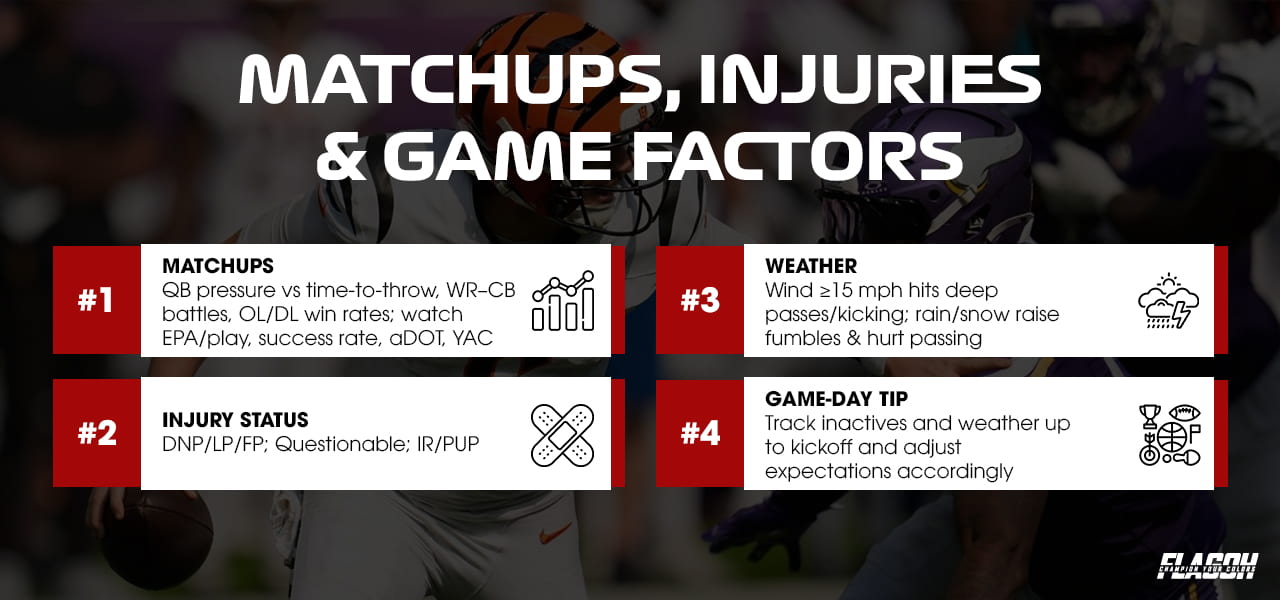 MATCHUPS, INJURIES & GAME FACTORS

#1
MATCHUPS
QB pressure vs time-to-throw, WR–CB battles, OL/DL win rates; watch EPA/play, success rate, aDOT, YAC

#2
INJURY STATUS
DNP/LP/FP; Questionable; IR/PUP

#3
WEATHER
Wind ≥15 mph hits deep passes/kicking; rain/snow raise fumbles & hurt passing

#4
GAME-DAY TIP
Track inactives and weather up to kickoff and adjust expectations accordingly

FLAGOH
CHAMPION YOUR COLORS